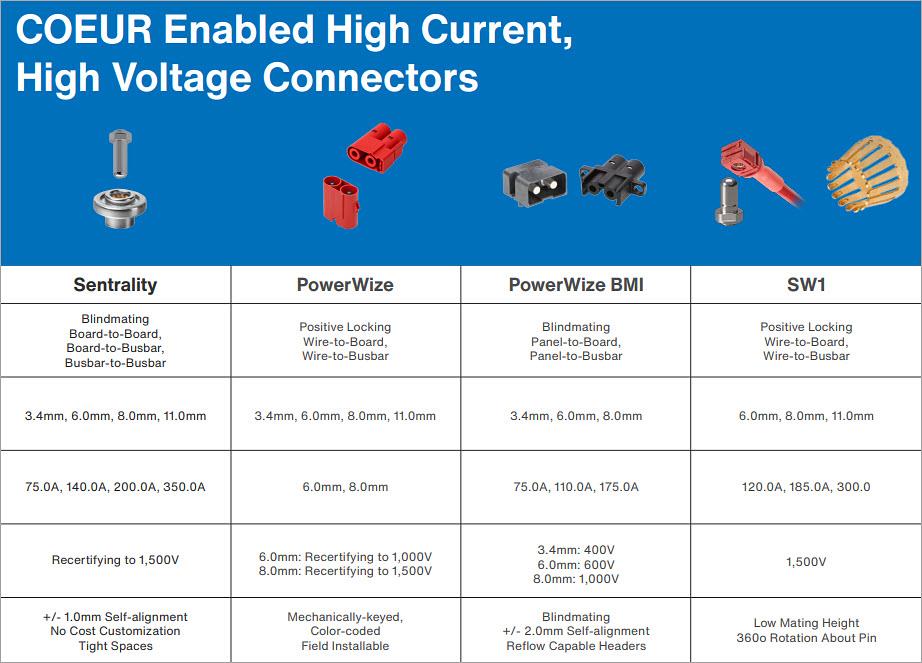 COEUR Enabled High Current, High Voltage Connectors

| Sentrality | PowerWize | PowerWize BMI | SW1 |
|---|---|---|---|
| Blindmating Board-to-Board, Board-to-Busbar, Busbar-to-Busbar | Positive Locking Wire-to-Board, Wire-to-Busbar | Blindmating Panel-to-Board, Panel-to-Busbar | Positive Locking Wire-to-Board, Wire-to-Busbar |
| 3.4mm, 6.0mm, 8.0mm, 11.0mm | 3.4mm, 6.0mm, 8.0mm, 11.0mm | 3.4mm, 6.0mm, 8.0mm | 6.0mm, 8.0mm, 11.0mm |
| 75.0A, 140.0A, 200.0A, 350.0A | 6.0mm, 8.0mm | 75.0A, 110.0A, 175.0A | 120.0A, 185.0A, 300.0 |
| Recertifying to 1,500V | 6.0mm: Recertifying to 1,000V 8.0mm: Recertifying to 1,500V | 3.4mm: 400V 6.0mm: 600V 8.0mm: 1,000V | 1,500V |
| +/- 1.0mm Self-alignment No Cost Customization Tight Spaces | Mechanically-keyed, Color-coded Field Installable | Blindmating +/- 2.0mm Self-alignment Reflow Capable Headers | Low Mating Height 360o Rotation About Pin |